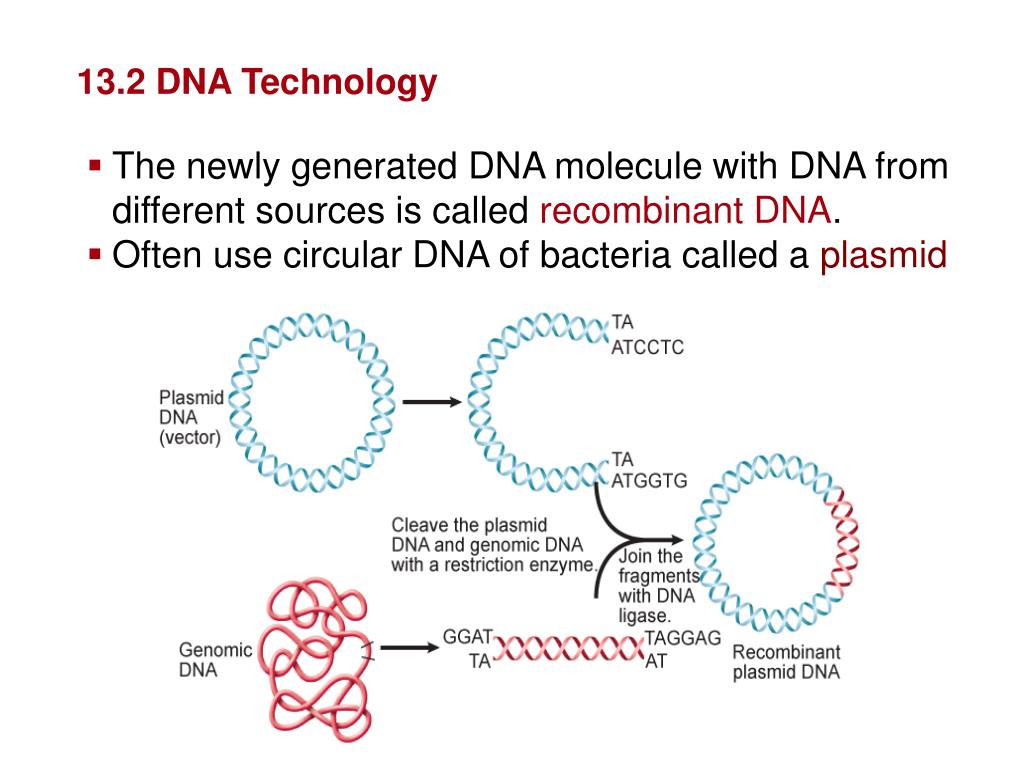 13.2 DNA Technology

▪ The newly generated DNA molecule with DNA from different sources is called recombinant DNA.
▪ Often use circular DNA of bacteria called a plasmid

Plasmid DNA (vector)

TA
ATCCTC

TA
ATGGTG

Cleave the plasmid DNA and genomic DNA with a restriction enzyme.

Join the fragments with DNA ligase.

Genomic DNA

GGAT
TA

TAGGAG
AT

Recombinant plasmid DNA